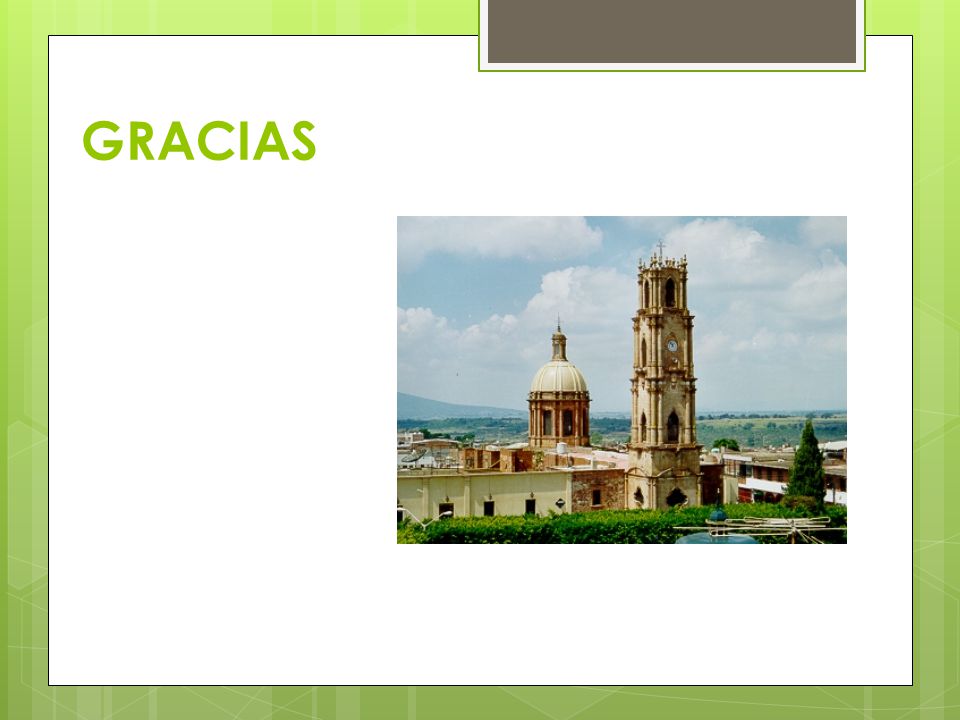 GRACIAS